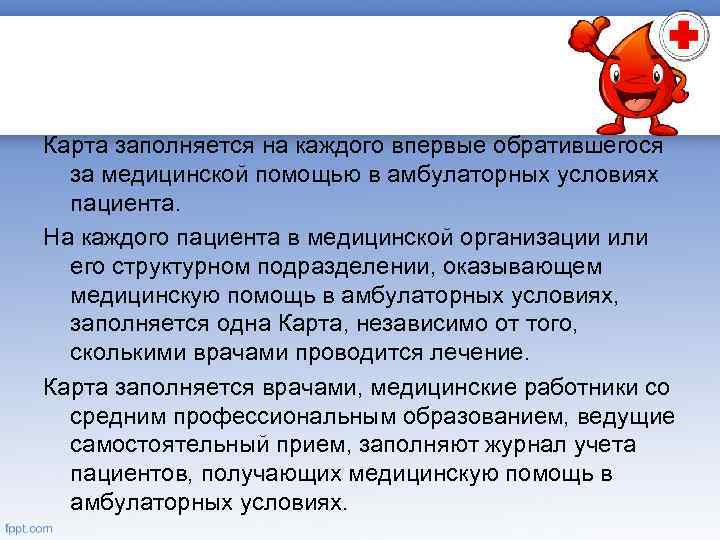 Карта заполняется на каждого впервые обратившегося за медицинской помощью в амбулаторных условиях пациента.

На каждого пациента в медицинской организации или его структурном подразделении, оказывающем медицинскую помощь в амбулаторных условиях, заполняется одна Карта, независимо от того, сколькими врачами проводится лечение.

Карта заполняется врачами, медицинские работники со средним профессиональным образованием, ведущие самостоятельный прием, заполняют журнал учета пациентов, получающих медицинскую помощь в амбулаторных условиях.

fppt.com